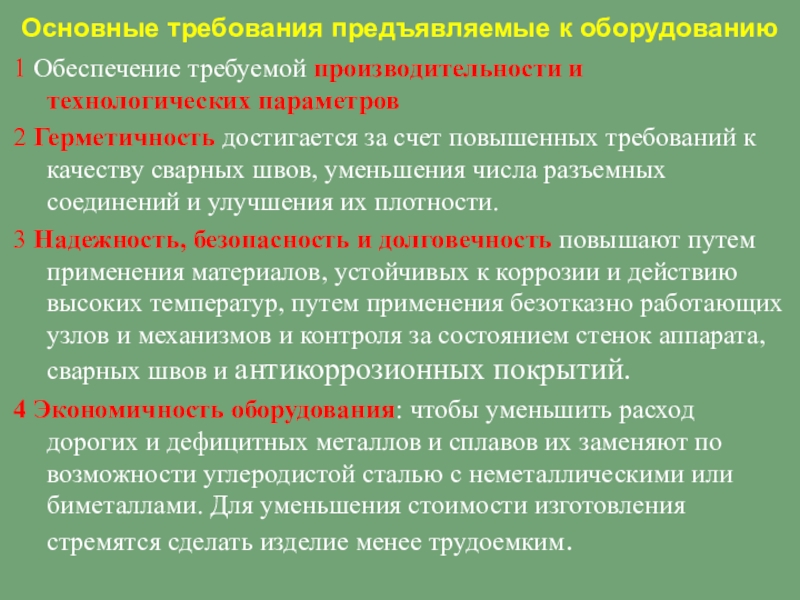 Основные требования предъявляемые к оборудованию

1 Обеспечение требуемой производительности и технологических параметров

2 Герметичность достигается за счет повышенных требований к качеству сварных швов, уменьшения числа разъемных соединений и улучшения их плотности.

3 Надежность, безопасность и долговечность повышают путем применения материалов, устойчивых к коррозии и действию высоких температур, путем применения безотказно работающих узлов и механизмов и контроля за состоянием стенок аппарата, сварных швов и антикоррозионных покрытий.

4 Экономичность оборудования: чтобы уменьшить расход дорогих и дефицитных металлов и сплавов их заменяют по возможности углеродистой сталью с неметаллическими или биметаллами. Для уменьшения стоимости изготовления стремятся сделать изделие менее трудоемким.